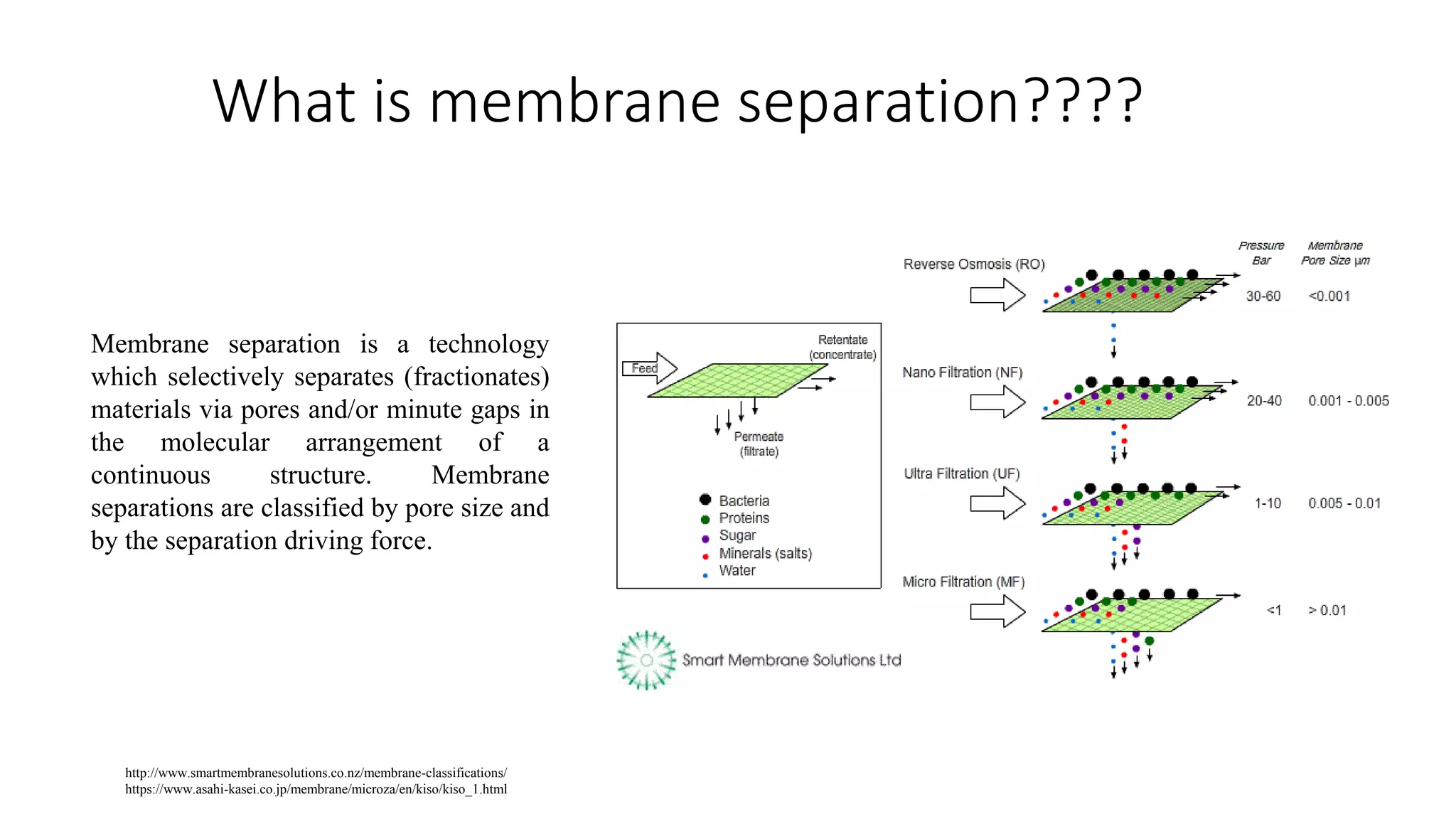 What is membrane separation????

Membrane separation is a technology which selectively separates (fractionates) materials via pores and/or minute gaps in the molecular arrangement of a continuous structure. Membrane separations are classified by pore size and by the separation driving force.

Feed
Retentate (concentrate)
Permeate (filtrate)

Bacteria
Proteins
Sugar
Minerals (salts)
Water

Smart Membrane Solutions Ltd

Pressure Bar
Membrane Pore Size µm

Reverse Osmosis (RO) 30-60 <0.001

Nano Filtration (NF) 20-40 0.001 - 0.005

Ultra Filtration (UF) 1-10 0.005 - 0.01

Micro Filtration (MF) <1 > 0.01

http://www.smartmembranesolutions.co.nz/membrane-classifications/
https://www.asahi-kasei.co.jp/membrane/microza/en/kiso/kiso_1.html